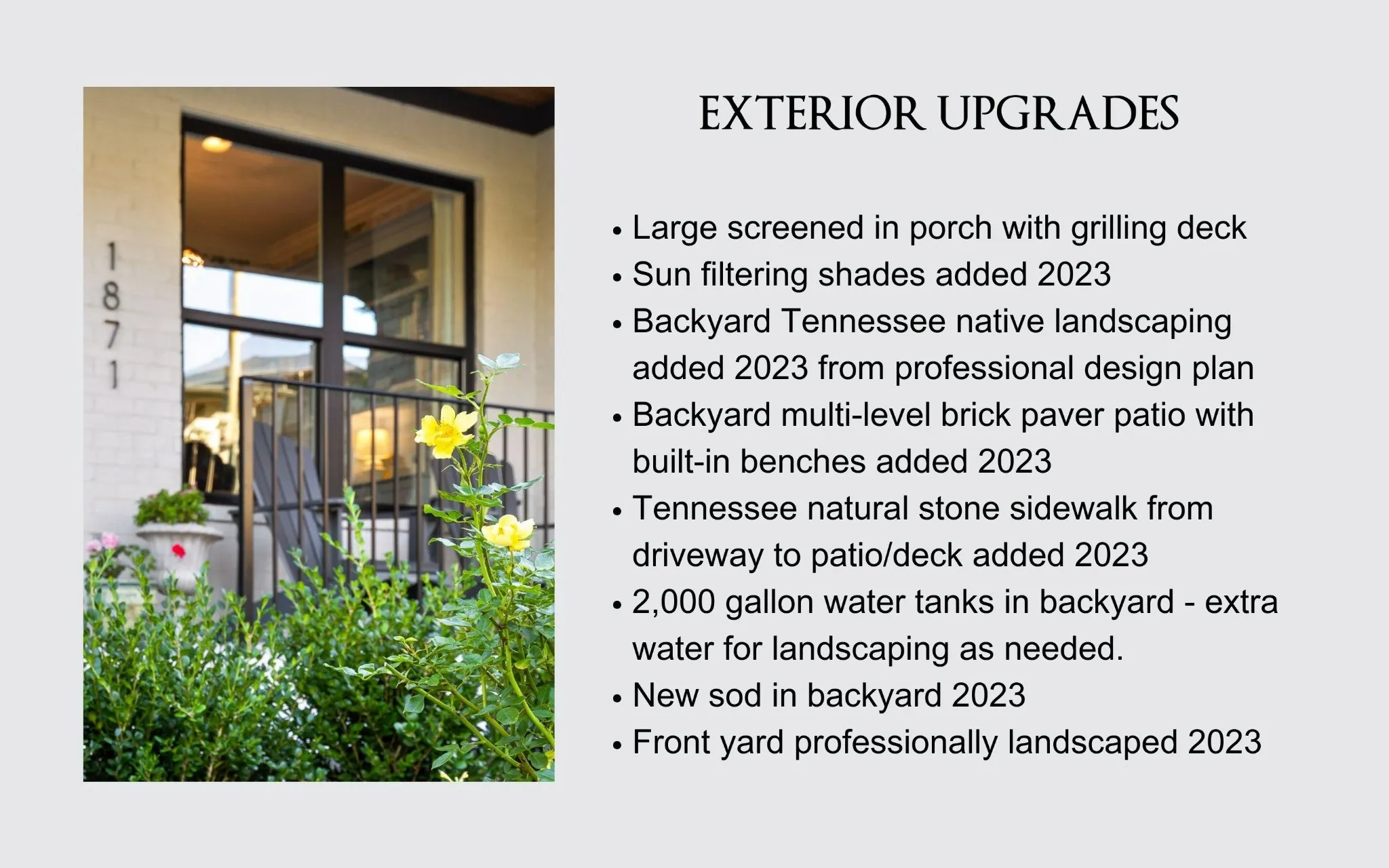 1871

EXTERIOR UPGRADES

• Large screened in porch with grilling deck
• Sun filtering shades added 2023
• Backyard Tennessee native landscaping added 2023 from professional design plan
• Backyard multi-level brick paver patio with built-in benches added 2023
• Tennessee natural stone sidewalk from driveway to patio/deck added 2023
• 2,000 gallon water tanks in backyard - extra water for landscaping as needed.
• New sod in backyard 2023
• Front yard professionally landscaped 2023